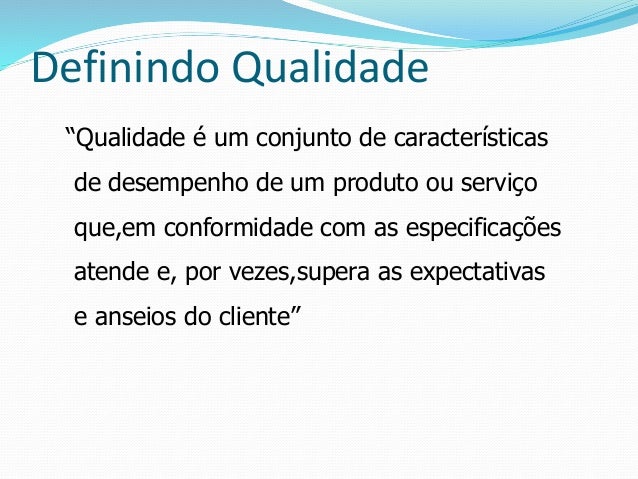 Definindo Qualidade

“Qualidade é um conjunto de características de desempenho de um produto ou serviço que,em conformidade com as especificações atende e, por vezes,supera as expectativas e anseios do cliente”